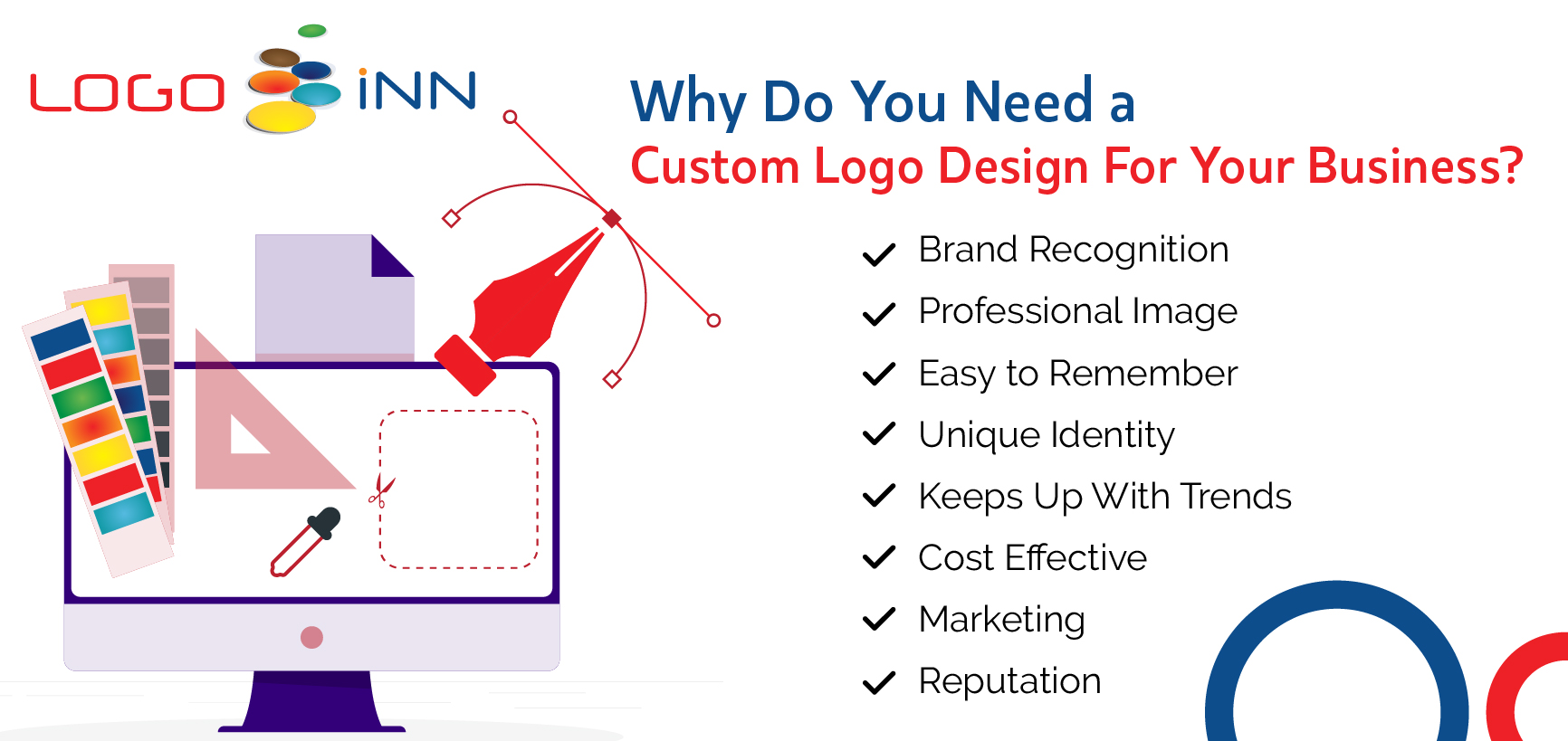 LOGO iNN

Why Do You Need a
Custom Logo Design For Your Business?

✓ Brand Recognition
✓ Professional Image
✓ Easy to Remember
✓ Unique Identity
✓ Keeps Up With Trends
✓ Cost Effective
✓ Marketing
✓ Reputation